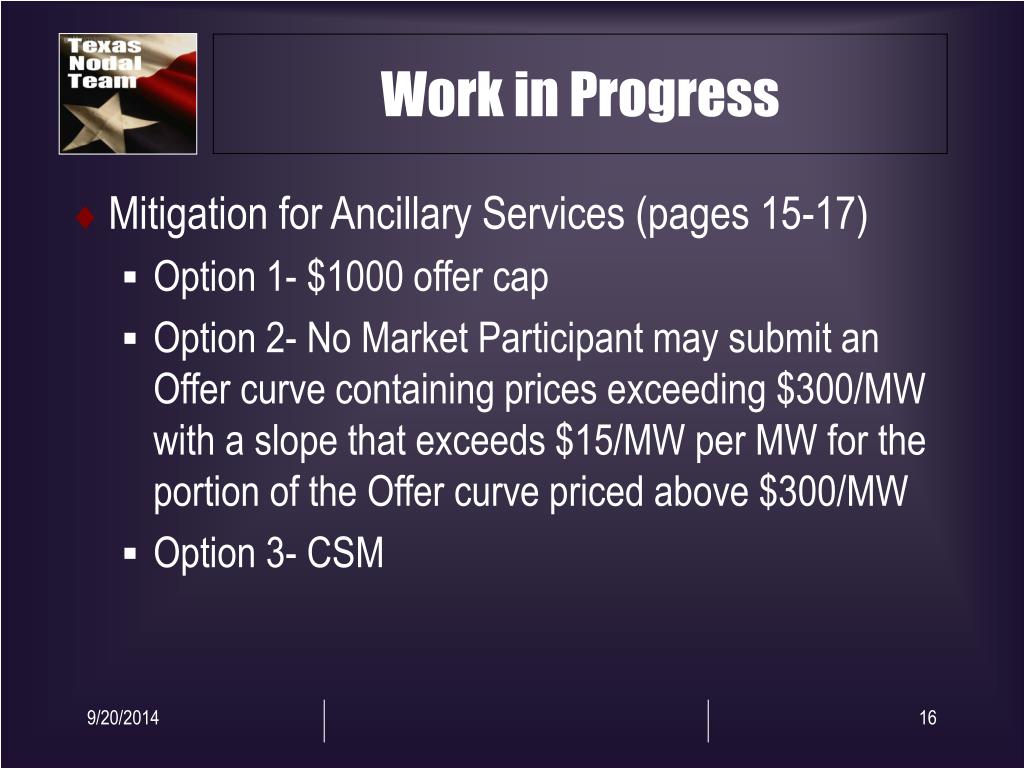 Texas Nodal Team

Work in Progress

Mitigation for Ancillary Services (pages 15-17)

Option 1- \$1000 offer cap

Option 2- No Market Participant may submit an Offer curve containing prices exceeding \$300/MW with a slope that exceeds \$15/MW per MW for the portion of the Offer curve priced above \$300/MW

Option 3- CSM

9/20/2014

16